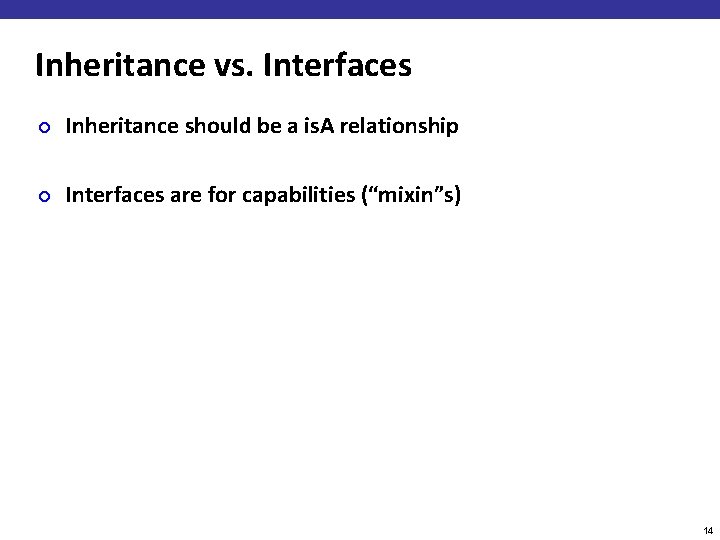 Inheritance vs. Interfaces

Inheritance should be a isA relationship

Interfaces are for capabilities (“mixin”s)

14